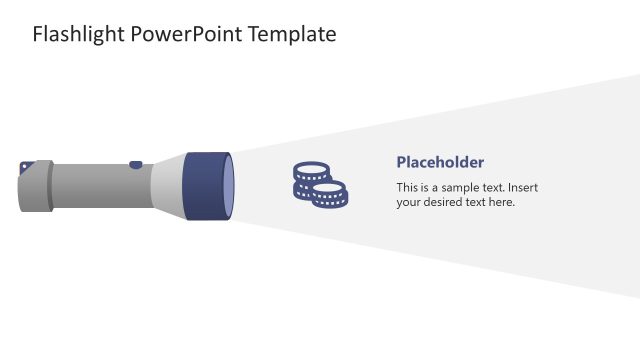 Flashlight PowerPoint Template

Placeholder

This is a sample text. Insert your desired text here.